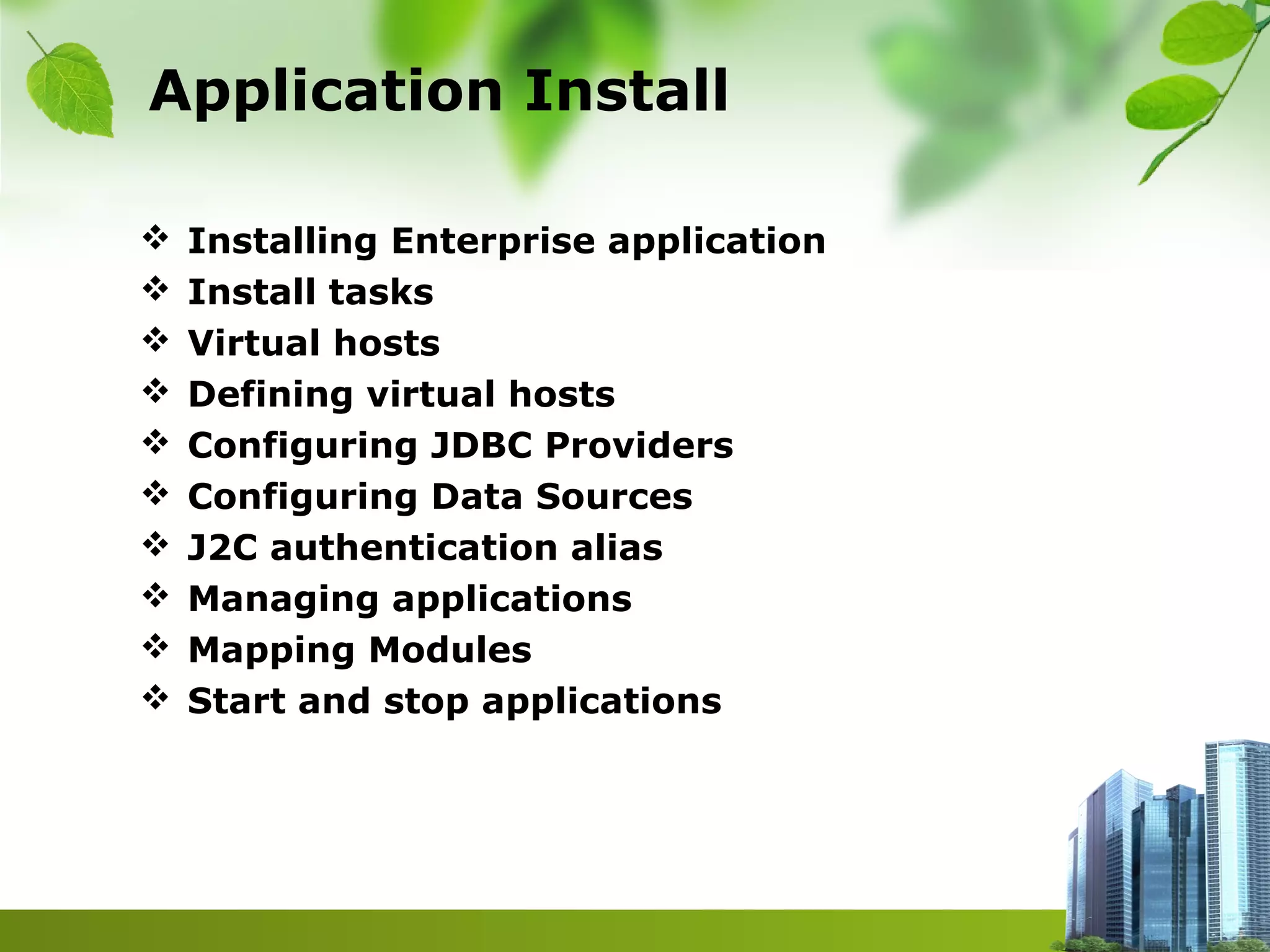 Application Install

❖ Installing Enterprise application
❖ Install tasks
❖ Virtual hosts
❖ Defining virtual hosts
❖ Configuring JDBC Providers
❖ Configuring Data Sources
❖ J2C authentication alias
❖ Managing applications
❖ Mapping Modules
❖ Start and stop applications